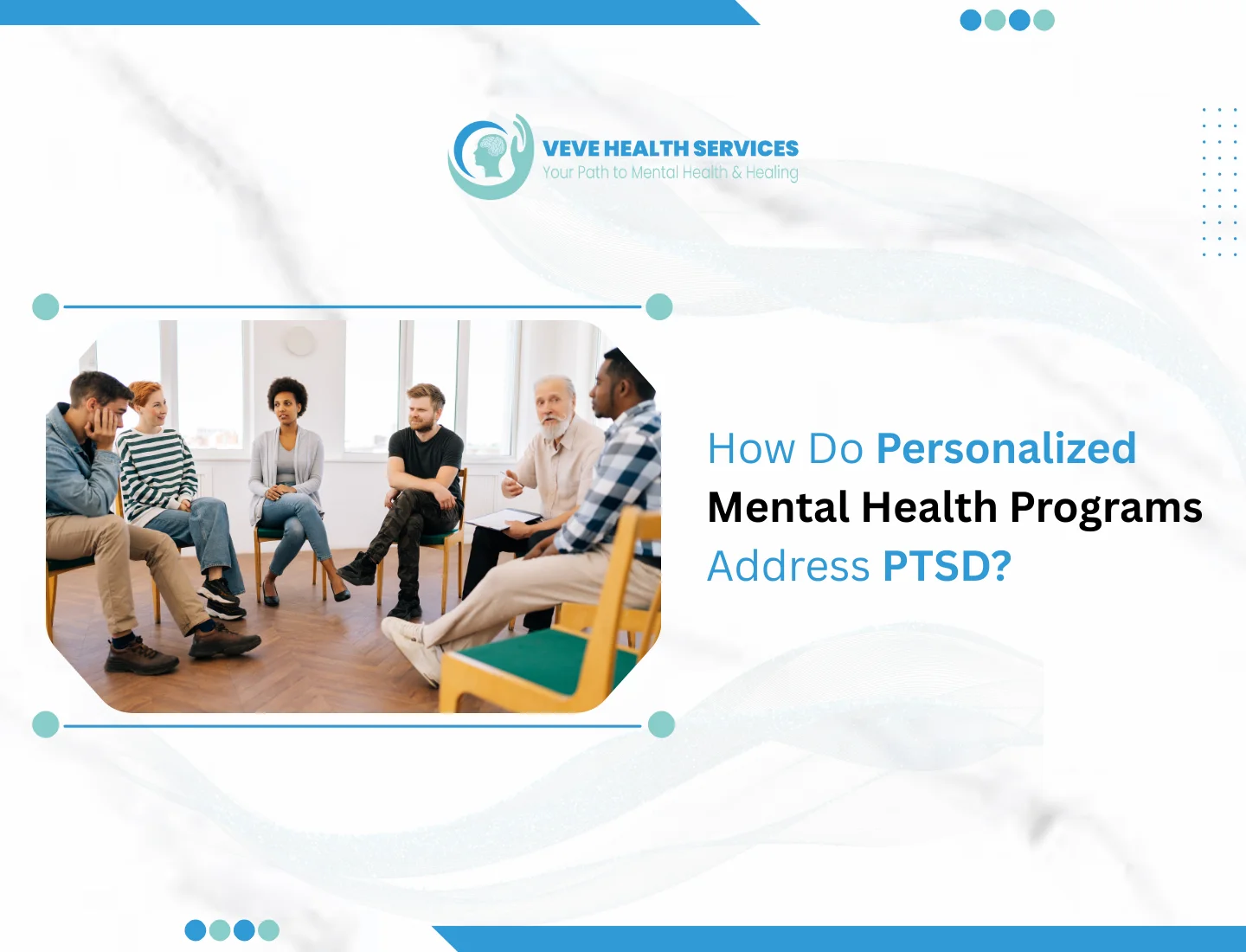 VEVE HEALTH SERVICES
Your Path to Mental Health & Healing

How Do Personalized Mental Health Programs Address PTSD?